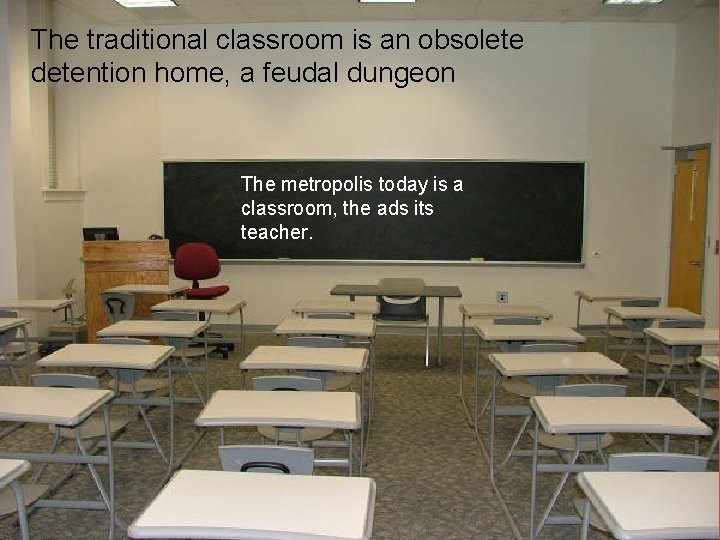 The traditional classroom is an obsolete detention home, a feudal dungeon

The metropolis today is a classroom, the ads its teacher.